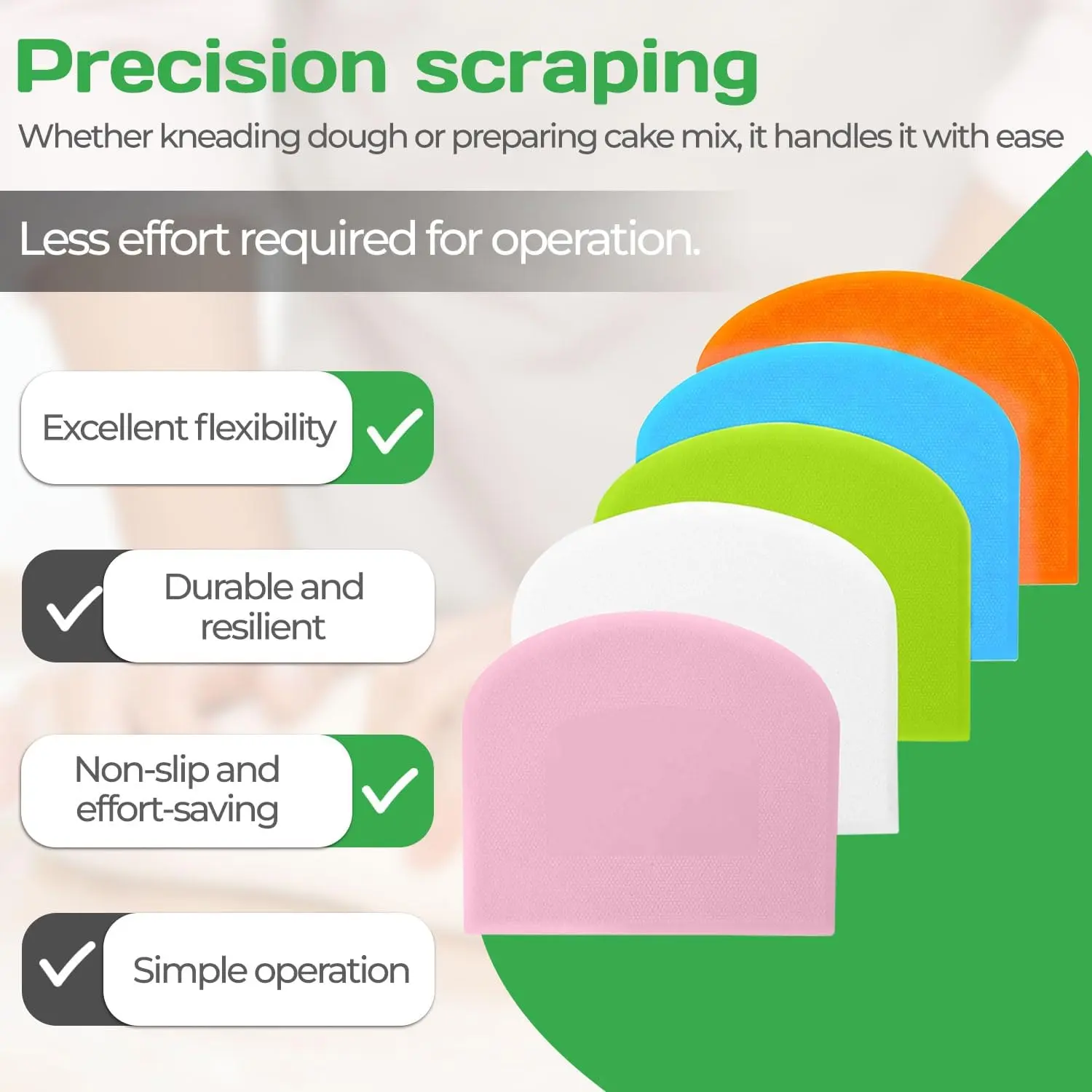 Precision scraping

Whether kneading dough or preparing cake mix, it handles it with ease

Less effort required for operation.

Excellent flexibility

Durable and resilient

Non-slip and effort-saving

Simple operation